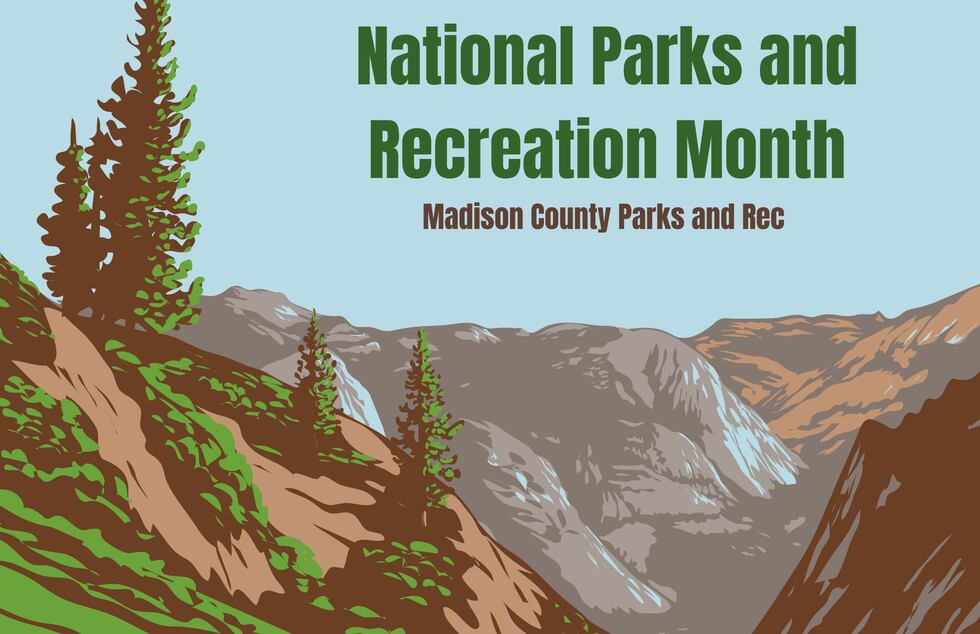 National Parks and Recreation Month

Madison County Parks and Rec